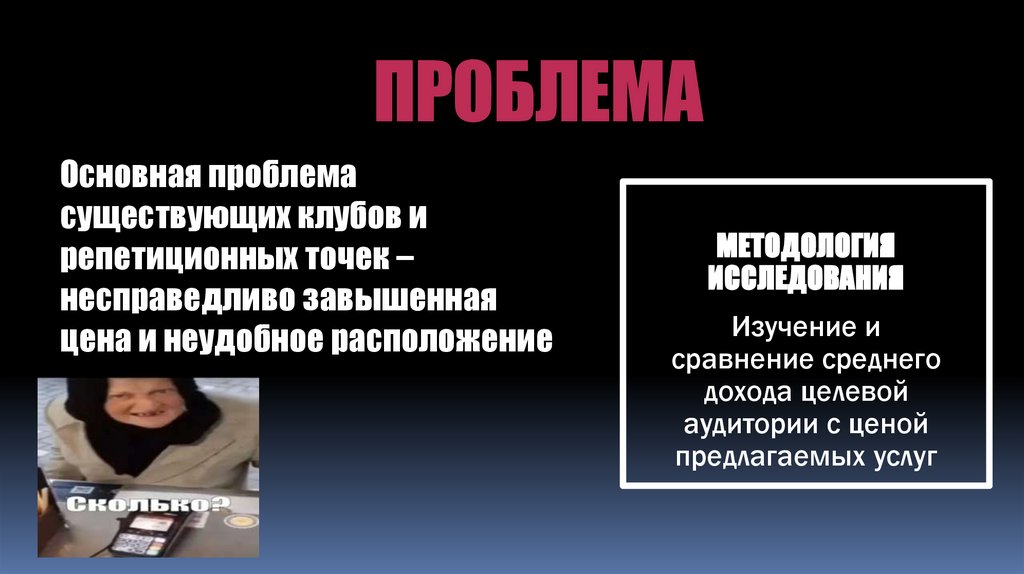 ПРОБЛЕМА

Основная проблема существующих клубов и репетиционных точек – несправедливо завышенная цена и неудобное расположение

Сколько?

МЕТОДОЛОГИЯ ИССЛЕДОВАНИЯ

Изучение и сравнение среднего дохода целевой аудитории с ценой предлагаемых услуг